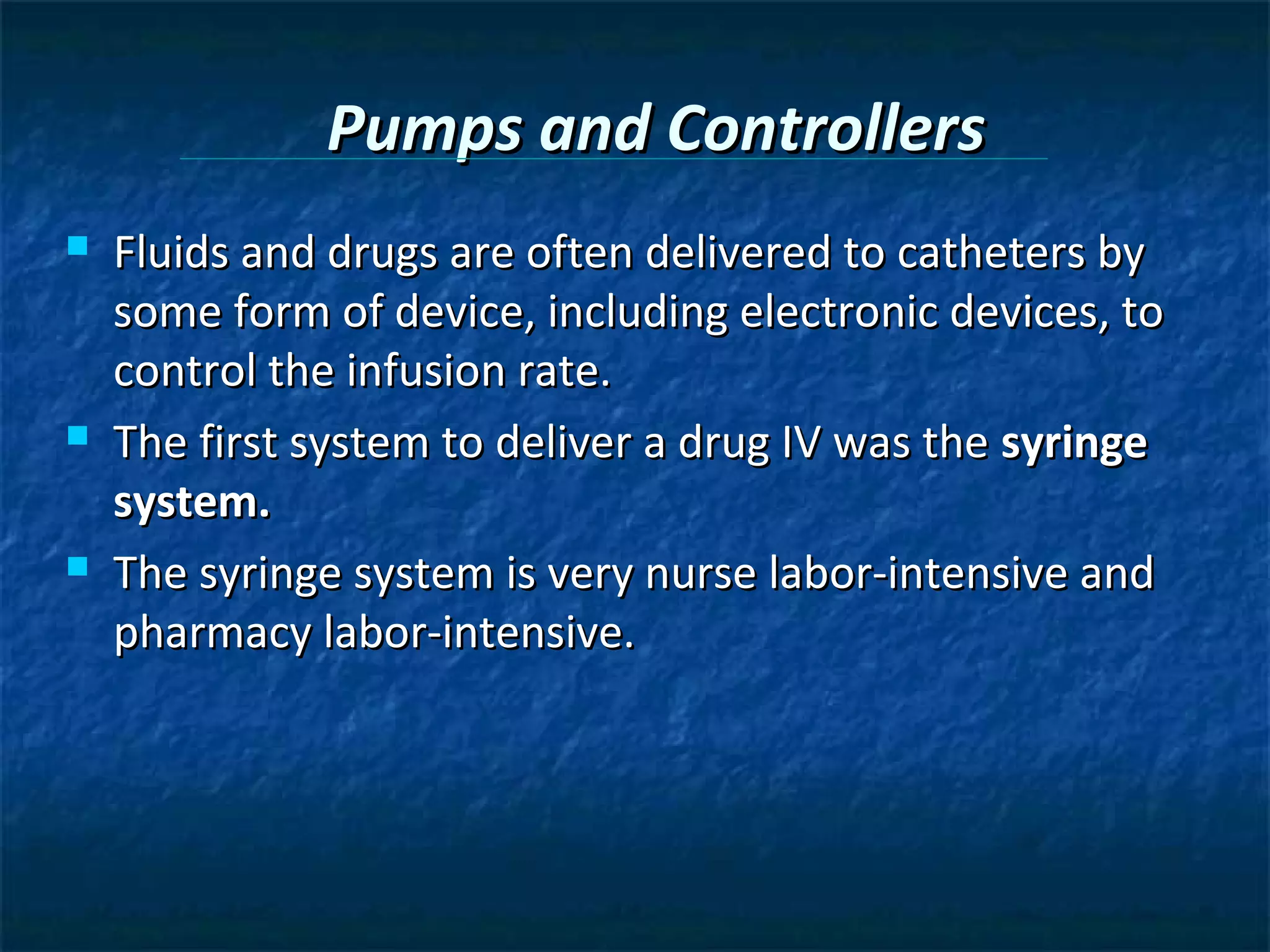 Pumps and Controllers

Fluids and drugs are often delivered to catheters by some form of device, including electronic devices, to control the infusion rate.

The first system to deliver a drug IV was the syringe system.

The syringe system is very nurse labor-intensive and pharmacy labor-intensive.